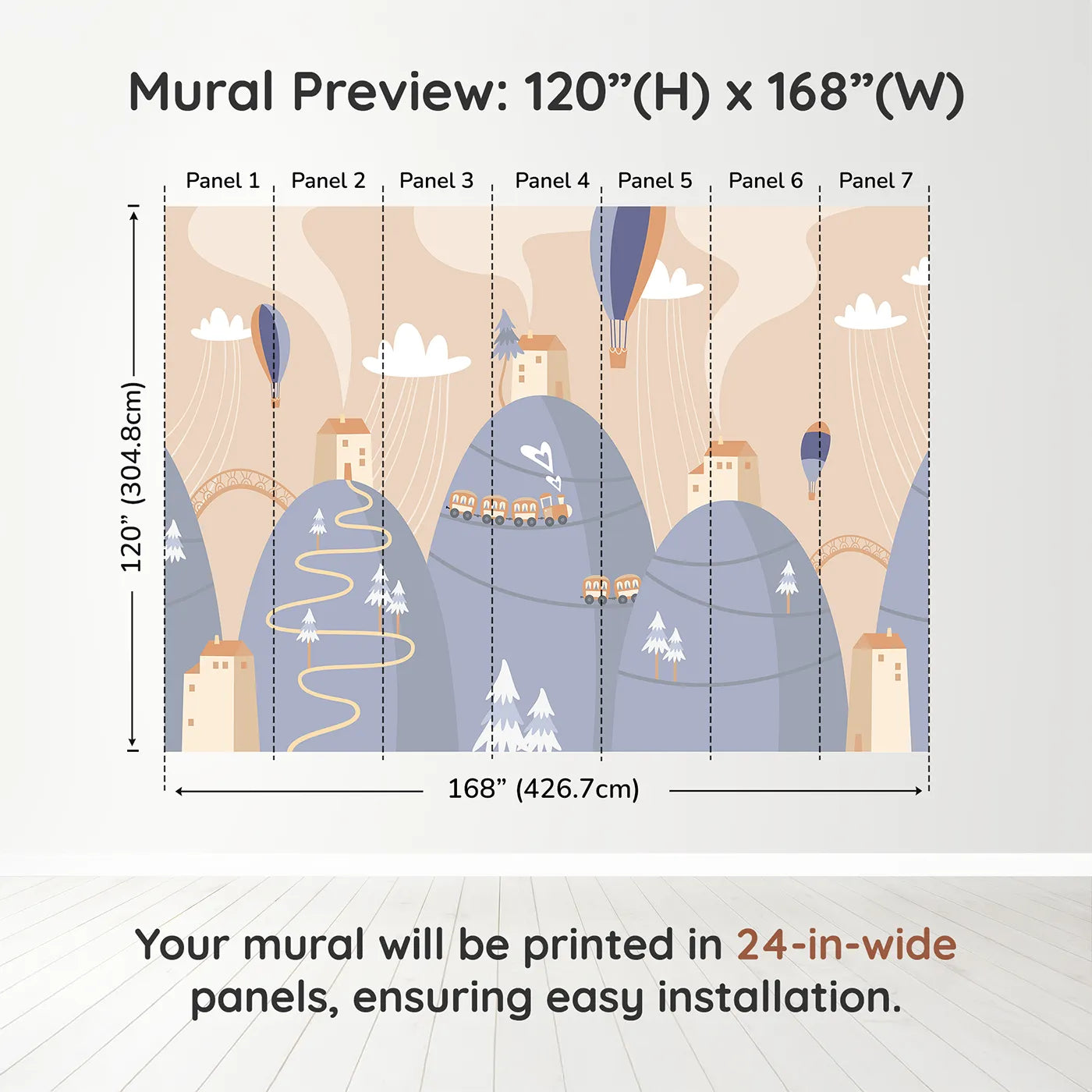 Mural Preview: 120”(H) x 168”(W)

Panel 1 Panel 2 Panel 3 Panel 4 Panel 5 Panel 6 Panel 7

120” (304.8cm)

168” (426.7cm)

Your mural will be printed in 24-in-wide panels, ensuring easy installation.